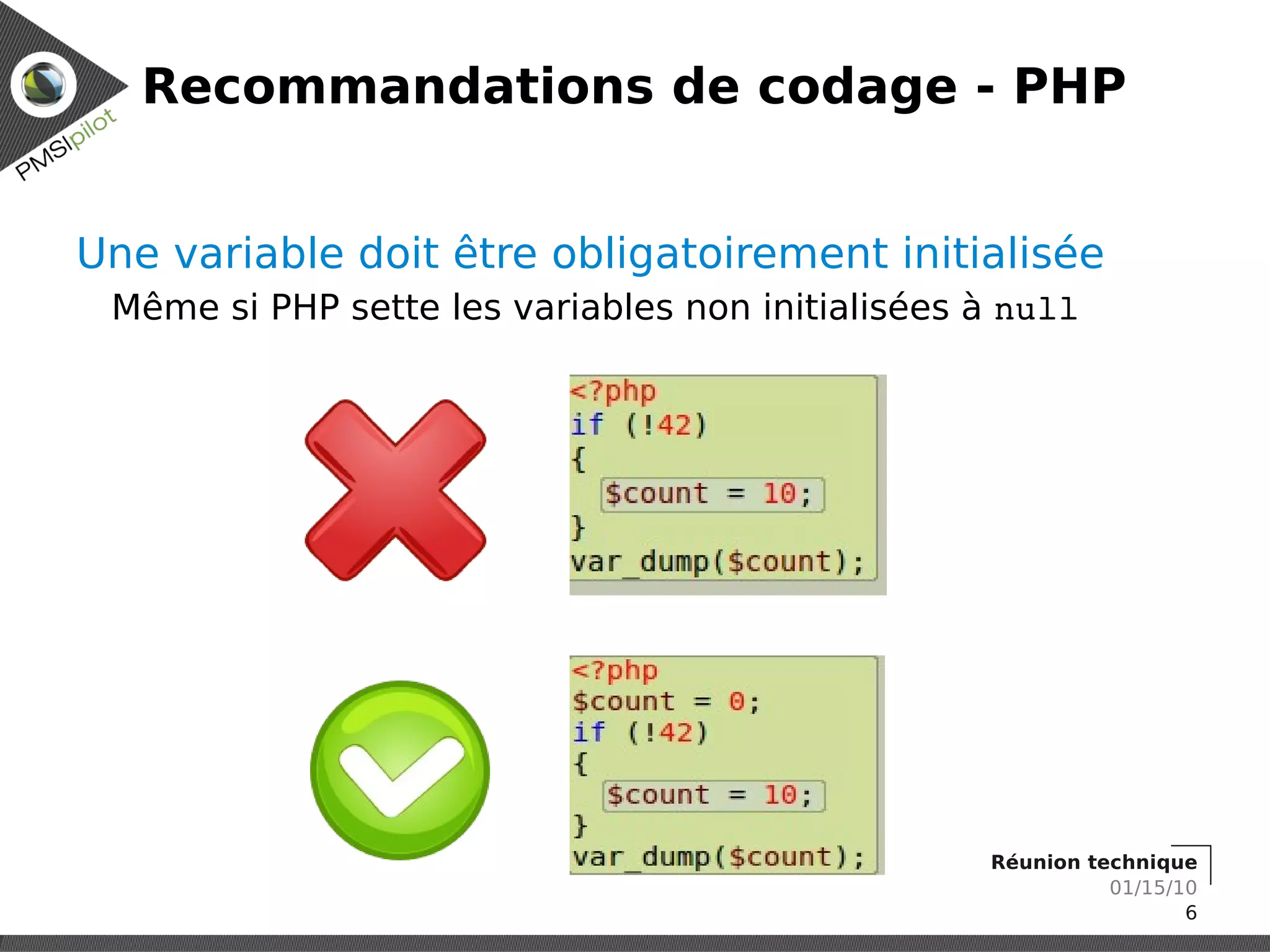 PMSIpilot

Recommandations de codage - PHP

Une variable doit être obligatoirement initialisée

Même si PHP sette les variables non initialisées à null

<?php
if (!42)
{
  $count = 10;
}
var_dump($count);

<?php
$count = 0;
if (!42)
{
  $count = 10;
}
var_dump($count);

Réunion technique
01/15/10
6